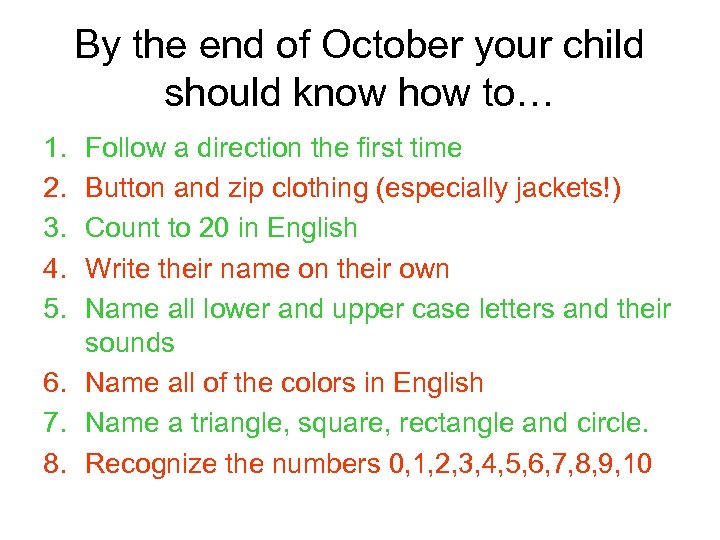 By the end of October your child should know how to…

1. Follow a direction the first time
2. Button and zip clothing (especially jackets!)
3. Count to 20 in English
4. Write their name on their own
5. Name all lower and upper case letters and their sounds
6. Name all of the colors in English
7. Name a triangle, square, rectangle and circle.
8. Recognize the numbers 0,1,2,3,4,5,6,7,8,9,10